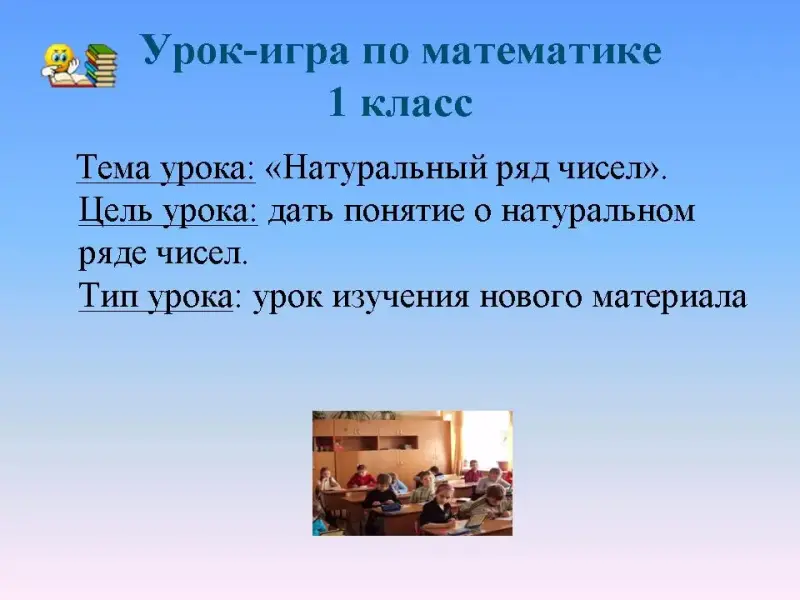 Урок-игра по математике
1 класс

Тема урока: «Натуральный ряд чисел».
Цель урока: дать понятие о натуральном ряде чисел.
Тип урока: урок изучения нового материала